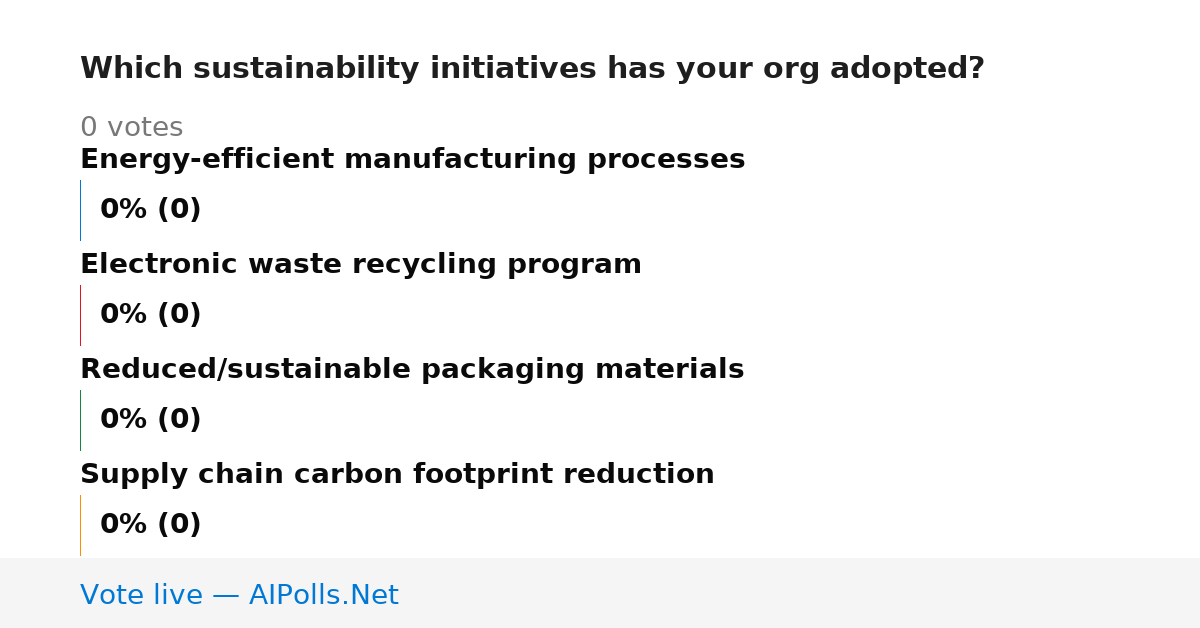 Which sustainability initiatives has your org adopted?

0 votes

Energy-efficient manufacturing processes

0% (0)

Electronic waste recycling program

0% (0)

Reduced/sustainable packaging materials

0% (0)

Supply chain carbon footprint reduction

0% (0)

Vote live — AIPolls.Net